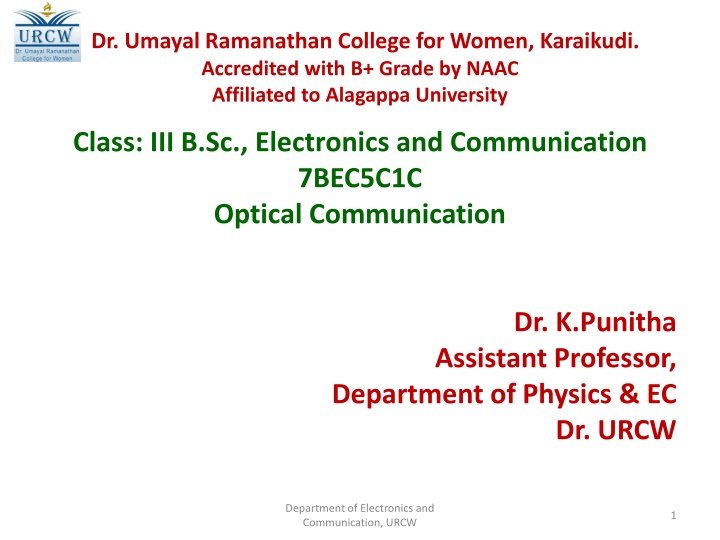 URCW
Dr. Umayal Ramanathan College for Women

Dr. Umayal Ramanathan College for Women, Karaikudi.
Accredited with B+ Grade by NAAC
Affiliated to Alagappa University

Class: III B.Sc., Electronics and Communication
7BEC5C1C
Optical Communication

Dr. K.Punitha
Assistant Professor,
Department of Physics & EC
Dr. URCW

Department of Electronics and Communication, URCW

1